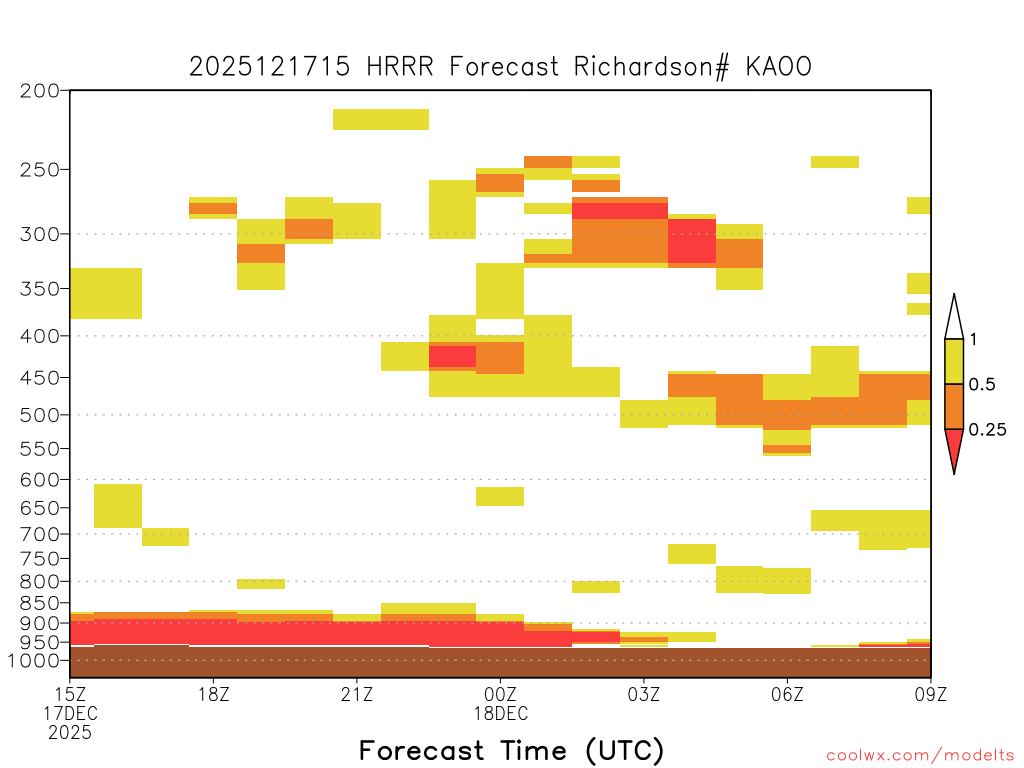 2025121715 HRRR Forecast Richardson# KAOO

200
250
300
350
400
450
500
550
600
650
700
750
800
850
900
950
1000

1
0.5
0.25

15Z
17DEC
2025
18Z
21Z
00Z
18DEC
03Z
06Z
09Z

Forecast Time (UTC)

coolwx.com/modelts